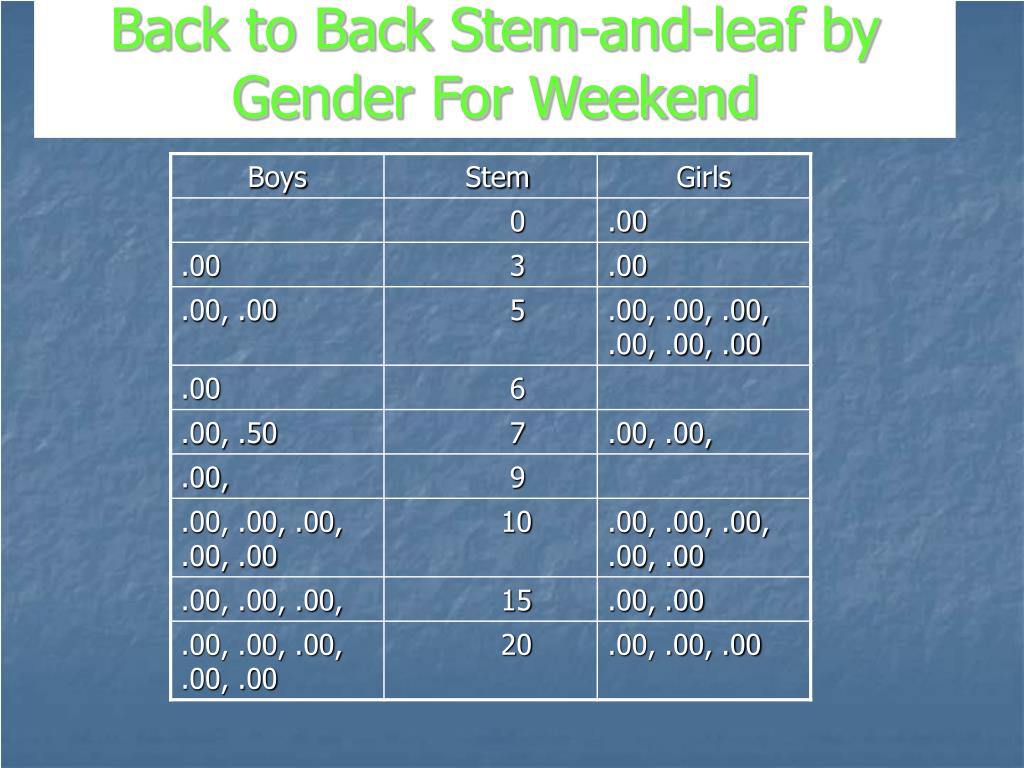 Back to Back Stem-and-leaf by Gender For Weekend

| Boys | Stem | Girls |
|---|---|---|
| | 0 | .00 |
| .00 | 3 | .00 |
| .00, .00 | 5 | .00, .00, .00, .00, .00, .00 |
| .00 | 6 | |
| .00, .50 | 7 | .00, .00, |
| .00, | 9 | |
| .00, .00, .00, .00, .00 | 10 | .00, .00, .00, .00, .00 |
| .00, .00, .00, | 15 | .00, .00 |
| .00, .00, .00, .00, .00 | 20 | .00, .00, .00 |